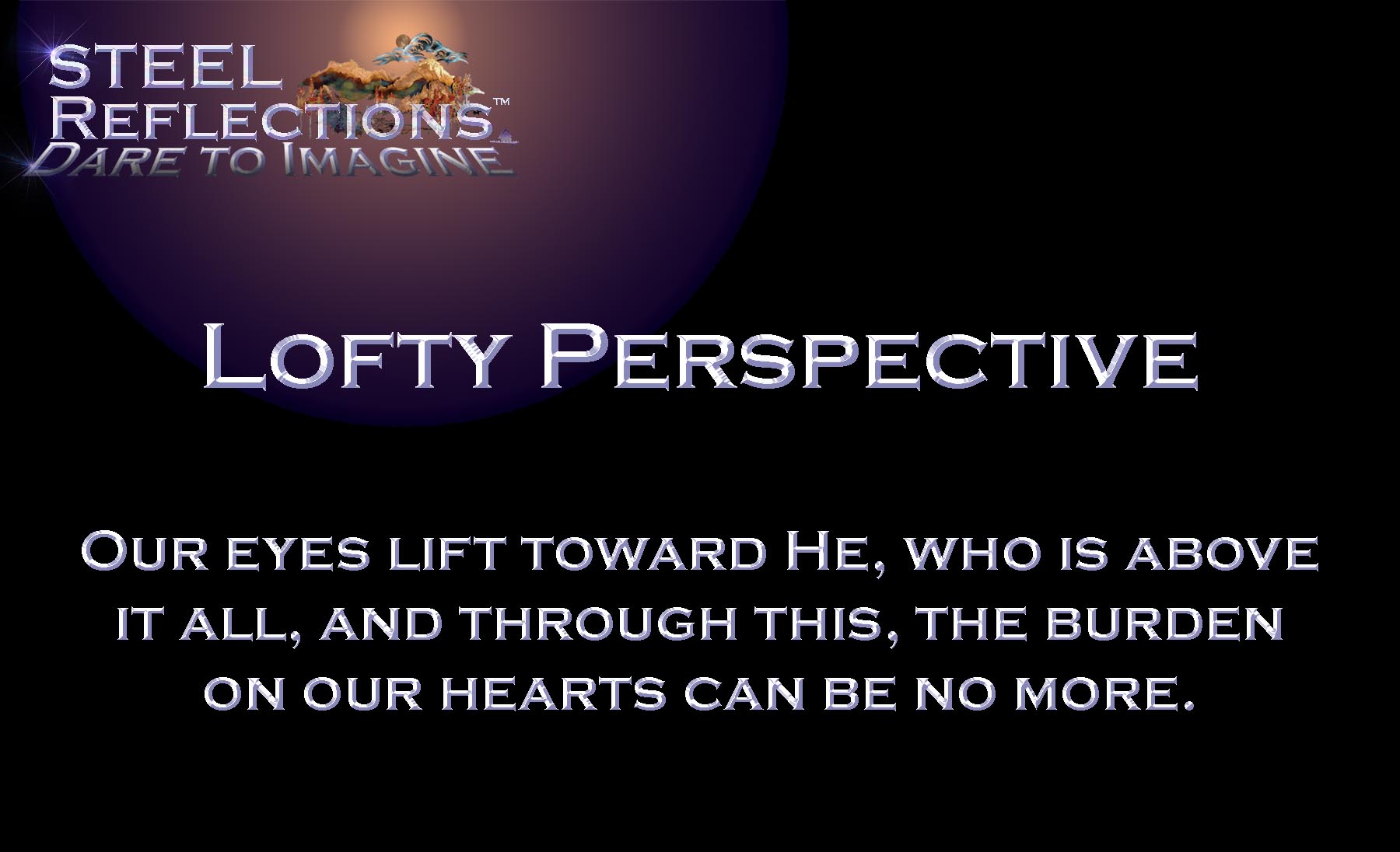 STEEL
REFLECTIONS™
DARE TO IMAGINE

LOFTY PERSPECTIVE

OUR EYES LIFT TOWARD HE, WHO IS ABOVE IT ALL, AND THROUGH THIS, THE BURDEN ON OUR HEARTS CAN BE NO MORE.